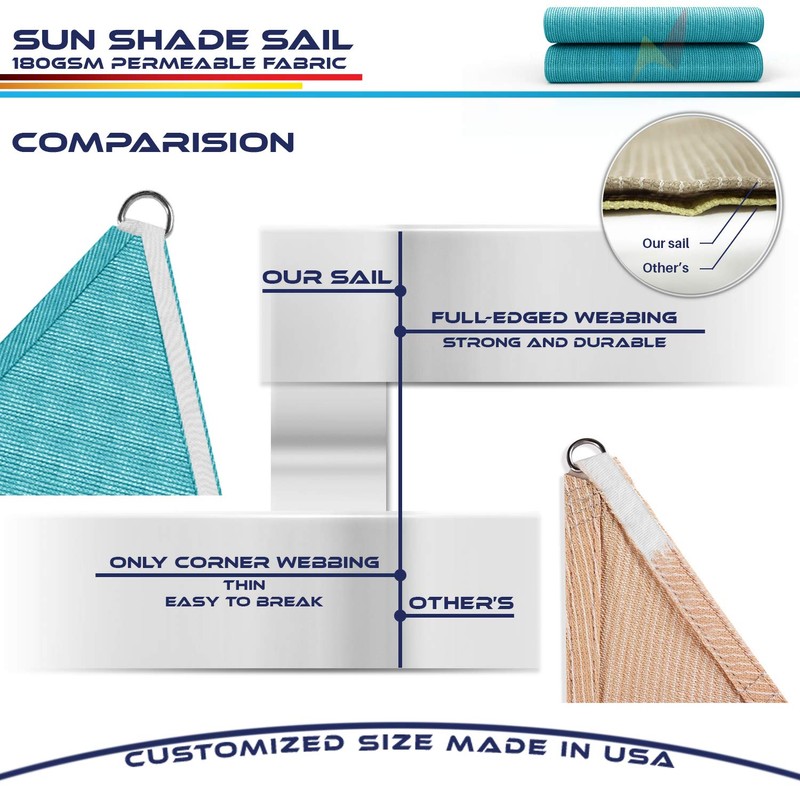 SUN SHADE SAIL
180GSM PERMEABLE FABRIC

COMPARISION

Our sail
Other's

OUR SAIL

FULL-EDGED WEBBING
STRONG AND DURABLE

ONLY CORNER WEBBING
THIN
EASY TO BREAK

OTHER'S

CUSTOMIZED SIZE MADE IN USA